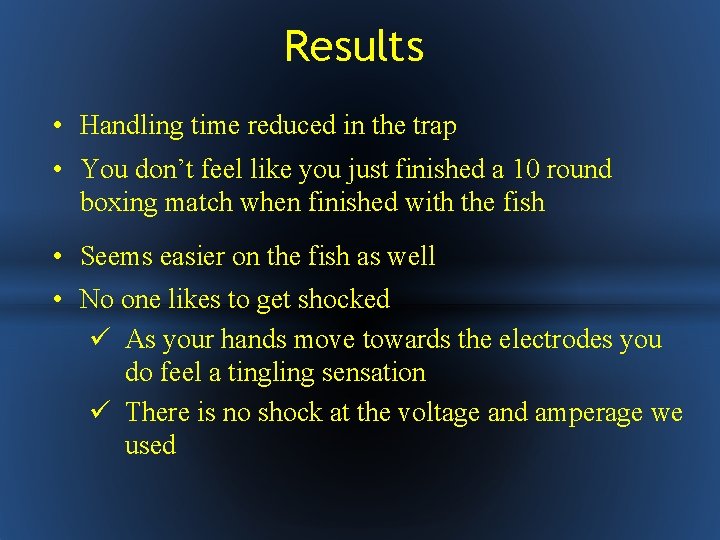 Results

• Handling time reduced in the trap

• You don’t feel like you just finished a 10 round boxing match when finished with the fish

• Seems easier on the fish as well

• No one likes to get shocked

✓ As your hands move towards the electrodes you do feel a tingling sensation

✓ There is no shock at the voltage and amperage we used